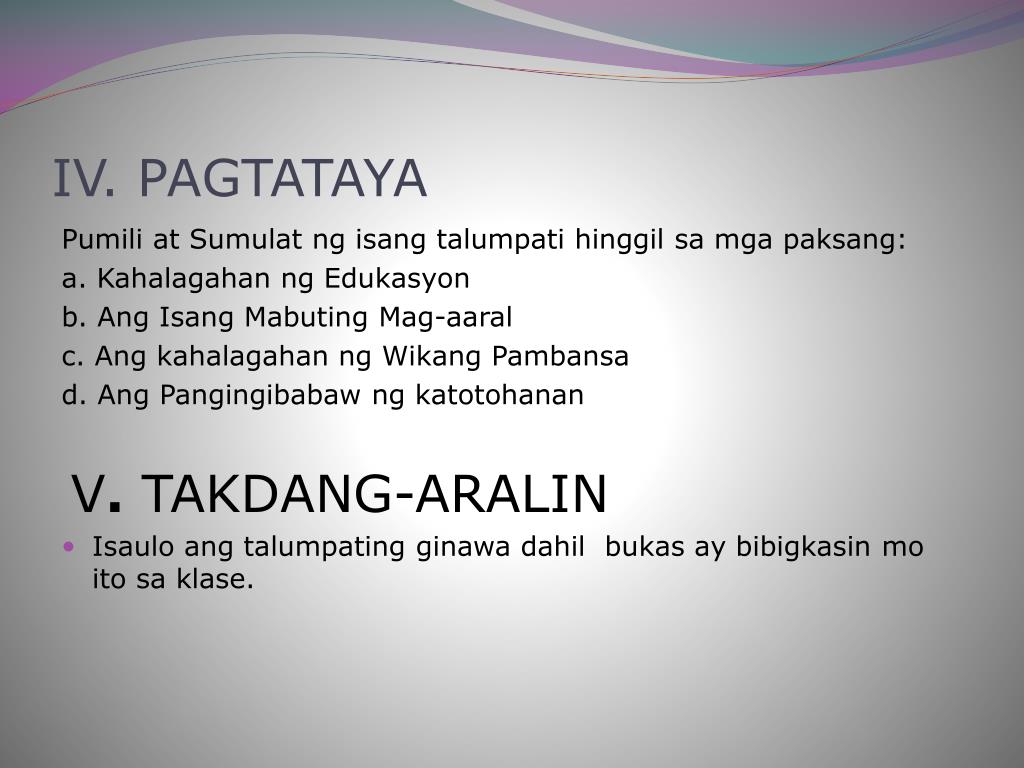 IV. PAGTATAYA

Pumili at Sumulat ng isang talumpati hinggil sa mga paksang:
a. Kahalagahan ng Edukasyon
b. Ang Isang Mabuting Mag-aaral
c. Ang kahalagahan ng Wikang Pambansa
d. Ang Pangingibabaw ng katotohanan

V. TAKDANG-ARALIN

• Isaulo ang talumpating ginawa dahil bukas ay bibigkasin mo ito sa klase.